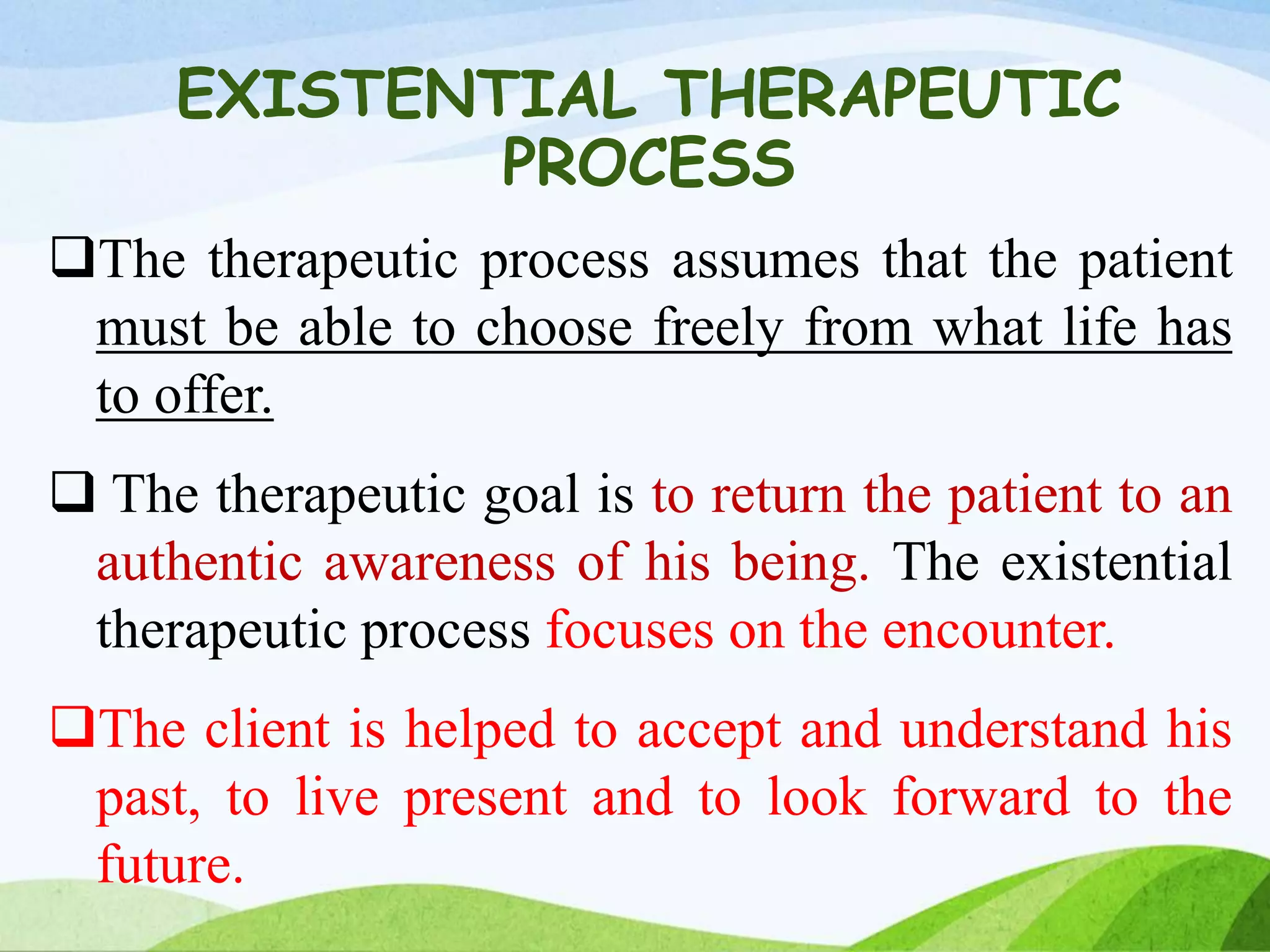 EXISTENTIAL THERAPEUTIC PROCESS

❑The therapeutic process assumes that the patient must be able to choose freely from what life has to offer.

❑ The therapeutic goal is to return the patient to an authentic awareness of his being. The existential therapeutic process focuses on the encounter.

❑The client is helped to accept and understand his past, to live present and to look forward to the future.